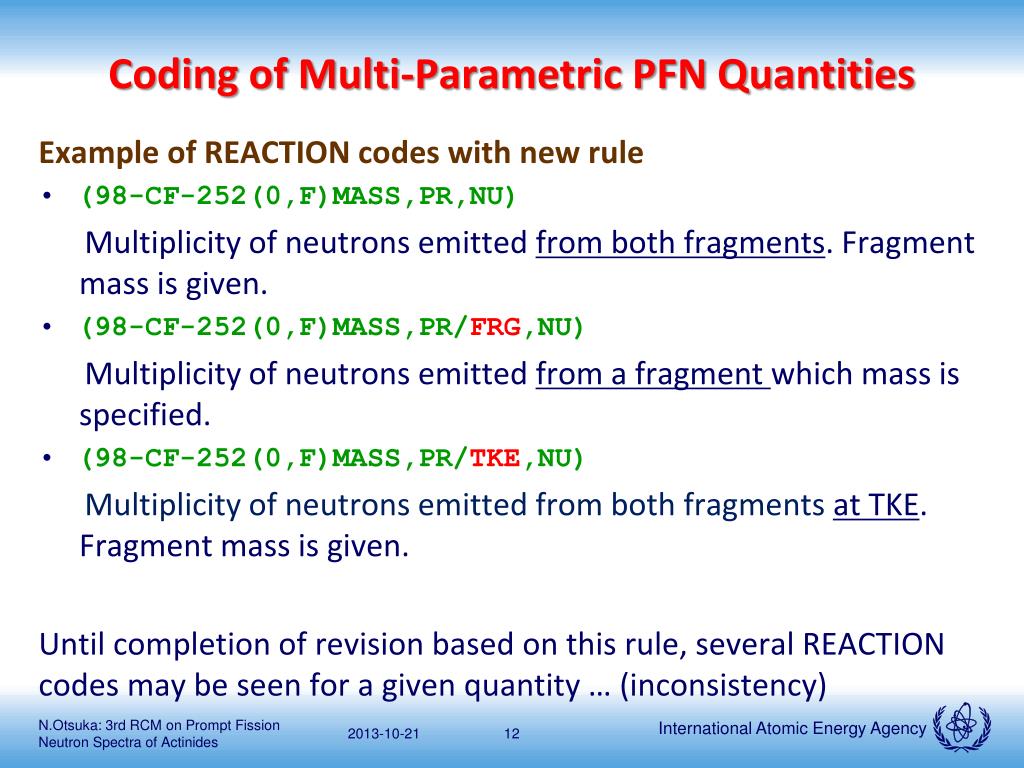 Coding of Multi-Parametric PFN Quantities

Example of REACTION codes with new rule

• (98-CF-252(0,F)MASS,PR,NU)

Multiplicity of neutrons emitted from both fragments. Fragment mass is given.

• (98-CF-252(0,F)MASS,PR/FRG,NU)

Multiplicity of neutrons emitted from a fragment which mass is specified.

• (98-CF-252(0,F)MASS,PR/TKE,NU)

Multiplicity of neutrons emitted from both fragments at TKE. Fragment mass is given.

Until completion of revision based on this rule, several REACTION codes may be seen for a given quantity … (inconsistency)

N.Otsuka: 3rd RCM on Prompt Fission Neutron Spectra of Actinides

2013-10-21

12

International Atomic Energy Agency